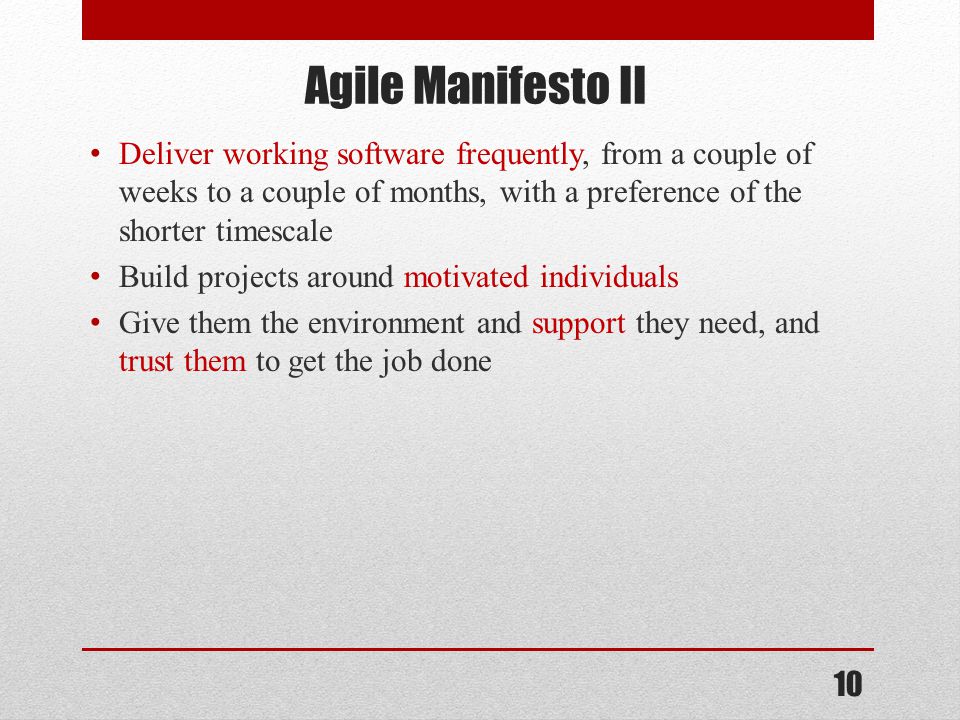 Agile Manifesto II

• Deliver working software frequently, from a couple of weeks to a couple of months, with a preference of the shorter timescale
• Build projects around motivated individuals
• Give them the environment and support they need, and trust them to get the job done

10